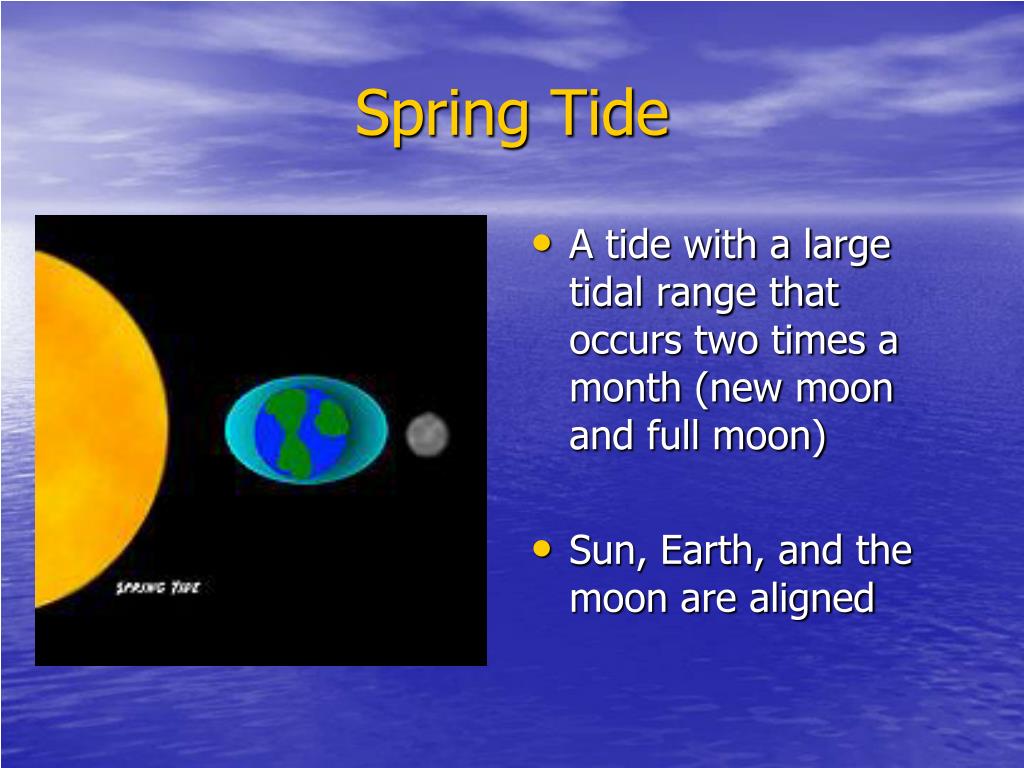 Spring Tide

SPRING TIDE

• A tide with a large tidal range that occurs two times a month (new moon and full moon)

• Sun, Earth, and the moon are aligned